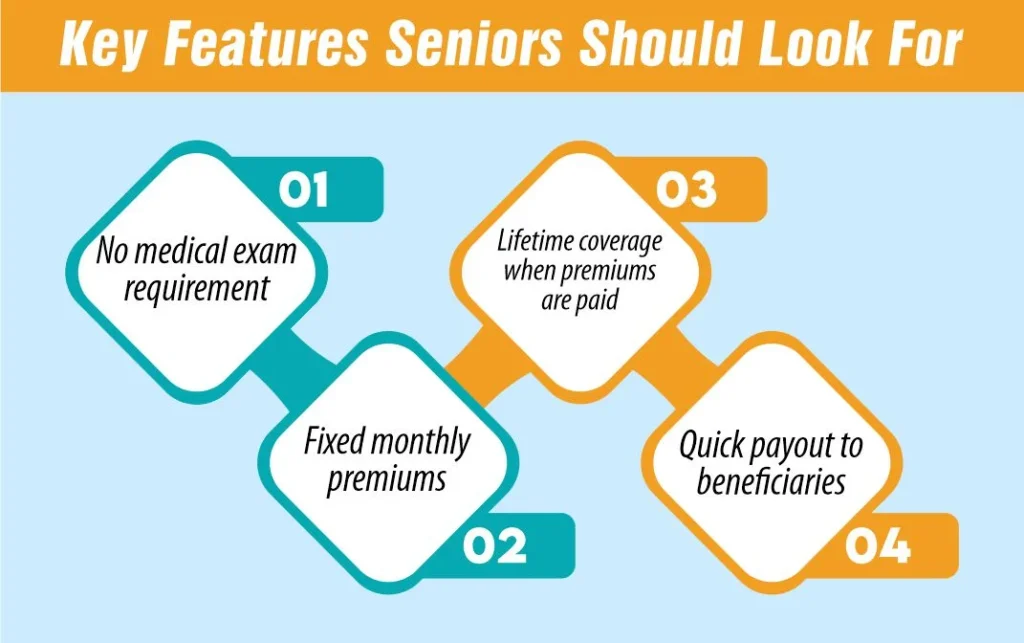 Key Features Seniors Should Look For

01

No medical exam requirement

02

Fixed monthly premiums

03

Lifetime coverage when premiums are paid

04

Quick payout to beneficiaries